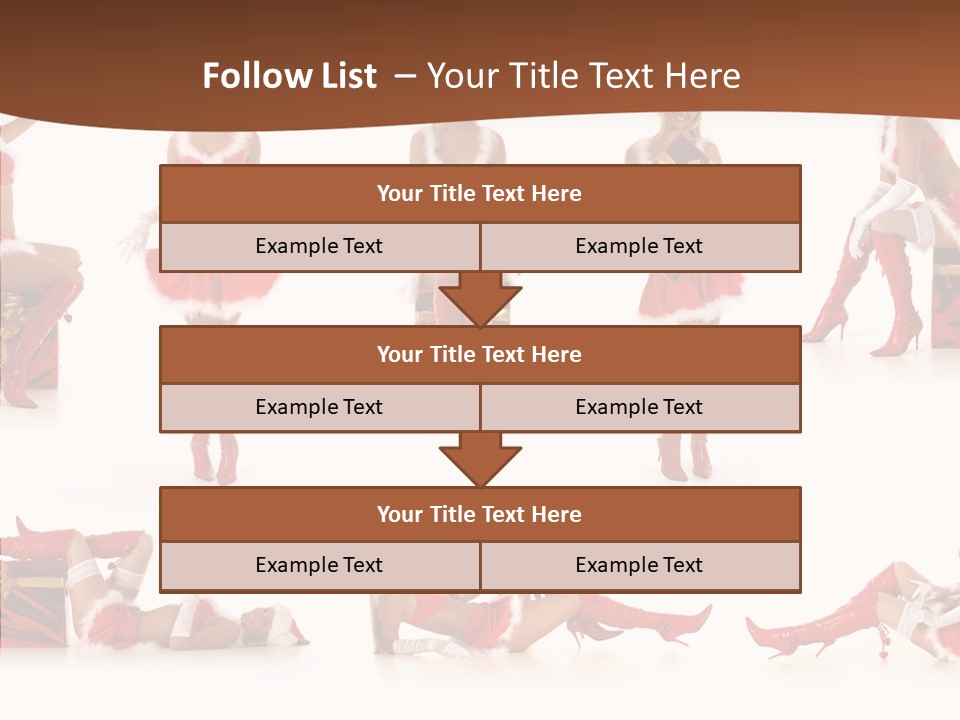 Follow List – Your Title Text Here

| Your Title Text Here | |
|---|---|
| Example Text | Example Text |

| Your Title Text Here | |
|---|---|
| Example Text | Example Text |

| Your Title Text Here | |
|---|---|
| Example Text | Example Text |